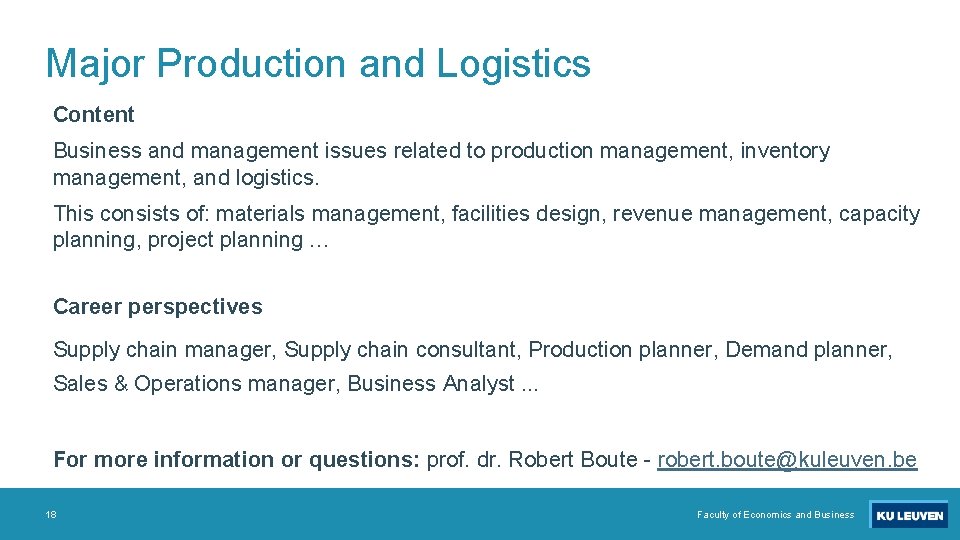 Major Production and Logistics

Content

Business and management issues related to production management, inventory management, and logistics.

This consists of: materials management, facilities design, revenue management, capacity planning, project planning …

Career perspectives

Supply chain manager, Supply chain consultant, Production planner, Demand planner, Sales & Operations manager, Business Analyst ...

For more information or questions: prof. dr. Robert Boute - robert.boute@kuleuven.be

18

Faculty of Economics and Business

KU LEUVEN